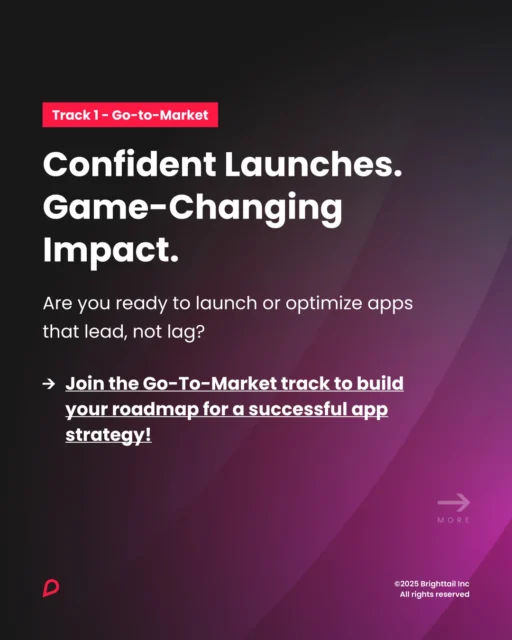 Track 1 - Go-to-Market

Confident Launches. Game-Changing Impact.

Are you ready to launch or optimize apps that lead, not lag?

→ Join the Go-To-Market track to build your roadmap for a successful app strategy!

MORE

©2025 Brighttail Inc
All rights reserved